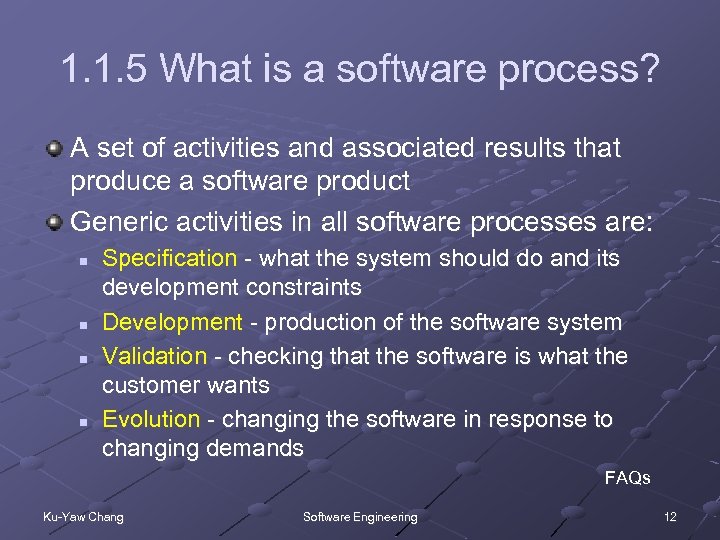 1.1.5 What is a software process?

A set of activities and associated results that produce a software product

Generic activities in all software processes are:

Specification - what the system should do and its development constraints

Development - production of the software system

Validation - checking that the software is what the customer wants

Evolution - changing the software in response to changing demands

FAQs

Ku-Yaw Chang

Software Engineering

12